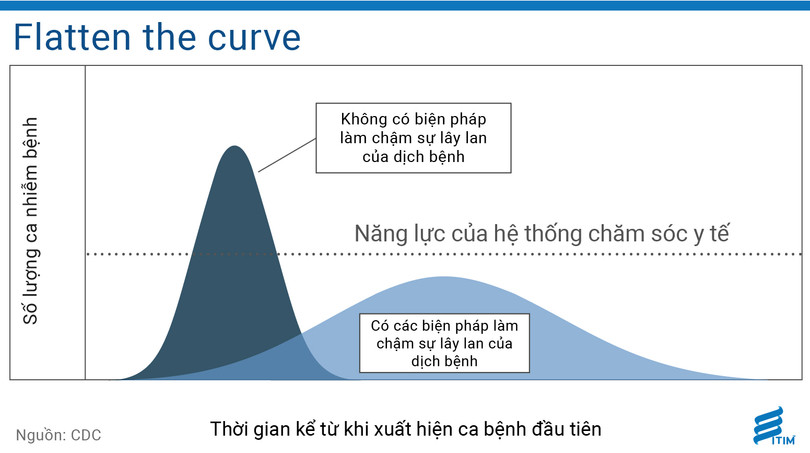 Flatten the curve

Số lượng ca nhiễm bệnh

Không có biện pháp làm chậm sự lây lan của dịch bệnh

Năng lực của hệ thống chăm sóc y tế

Có các biện pháp làm chậm sự lây lan của dịch bệnh

Nguồn: CDC

Thời gian kể từ khi xuất hiện ca bệnh đầu tiên

ITIM